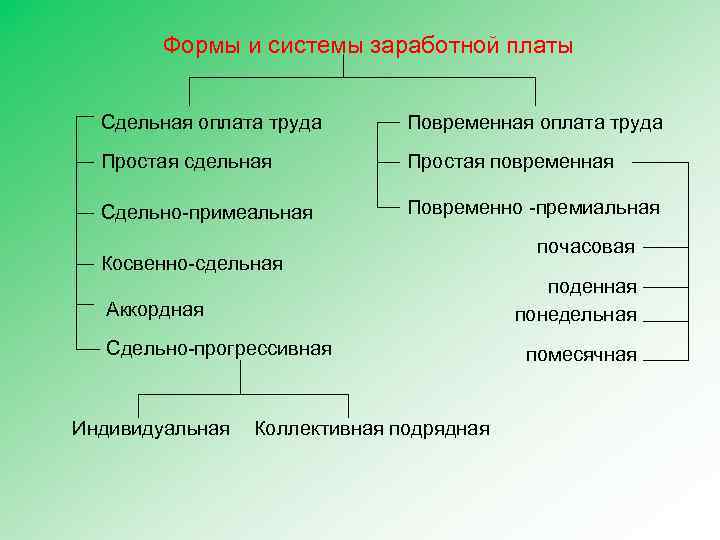 Формы и системы заработной платы

Сдельная оплата труда

Простая сдельная

Сдельно-примеальная

Косвенно-сдельная

Аккордная

Сдельно-прогрессивная

Индивидуальная

Коллективная подрядная

Повременная оплата труда

Простая повременная

Повременно -премиальная

почасовая

поденная

понедельная

помесячная